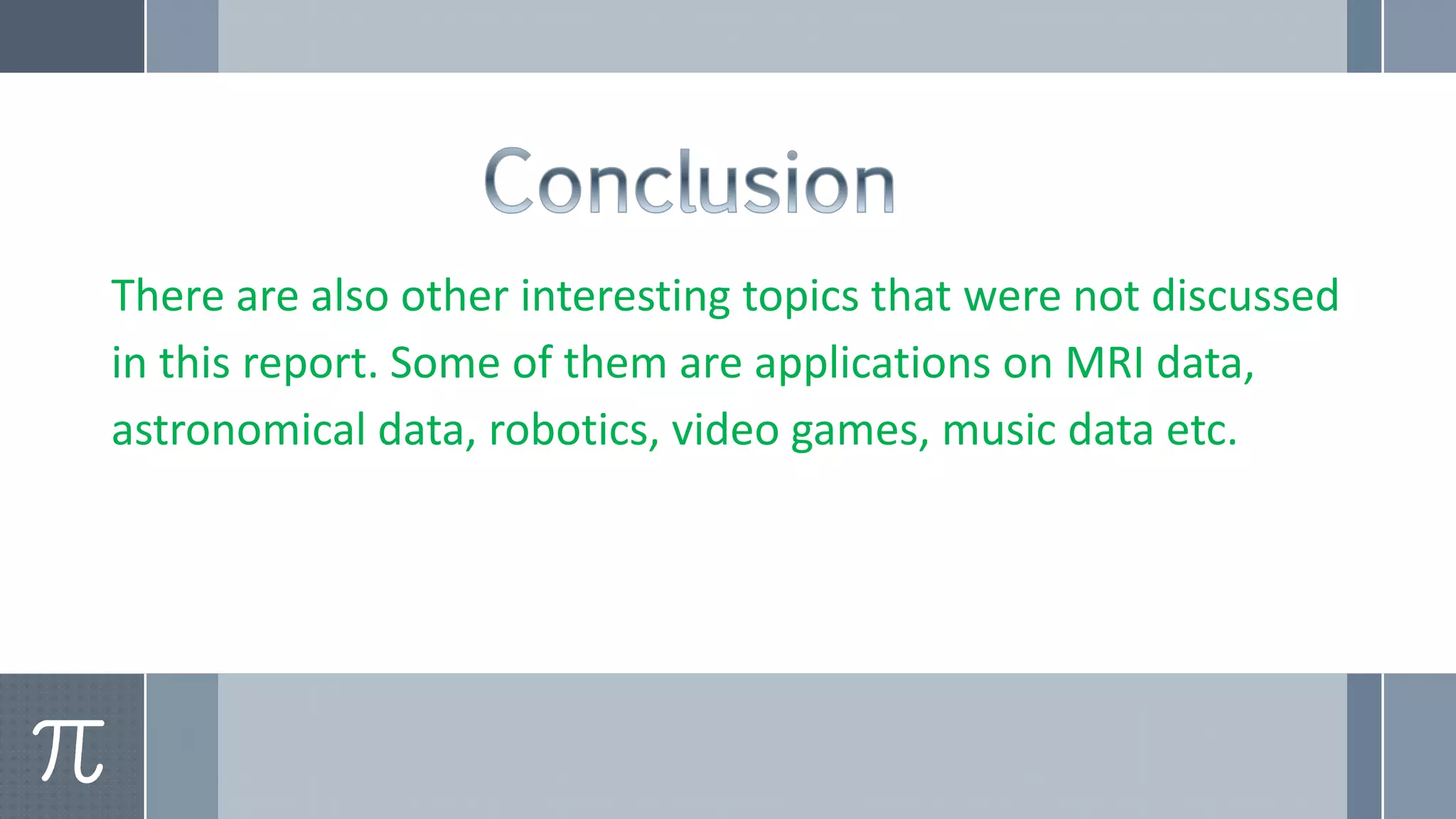 Conclusion

There are also other interesting topics that were not discussed in this report. Some of them are applications on MRI data, astronomical data, robotics, video games, music data etc.

$\pi$